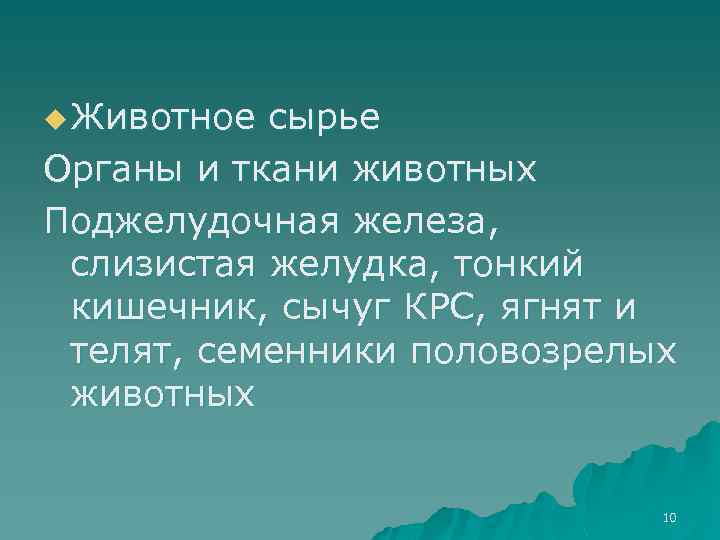 Животное сырье

Органы и ткани животных

Поджелудочная железа, слизистая желудка, тонкий кишечник, сычуг КРС, ягнят и телят, семенники половозрелых животных

10